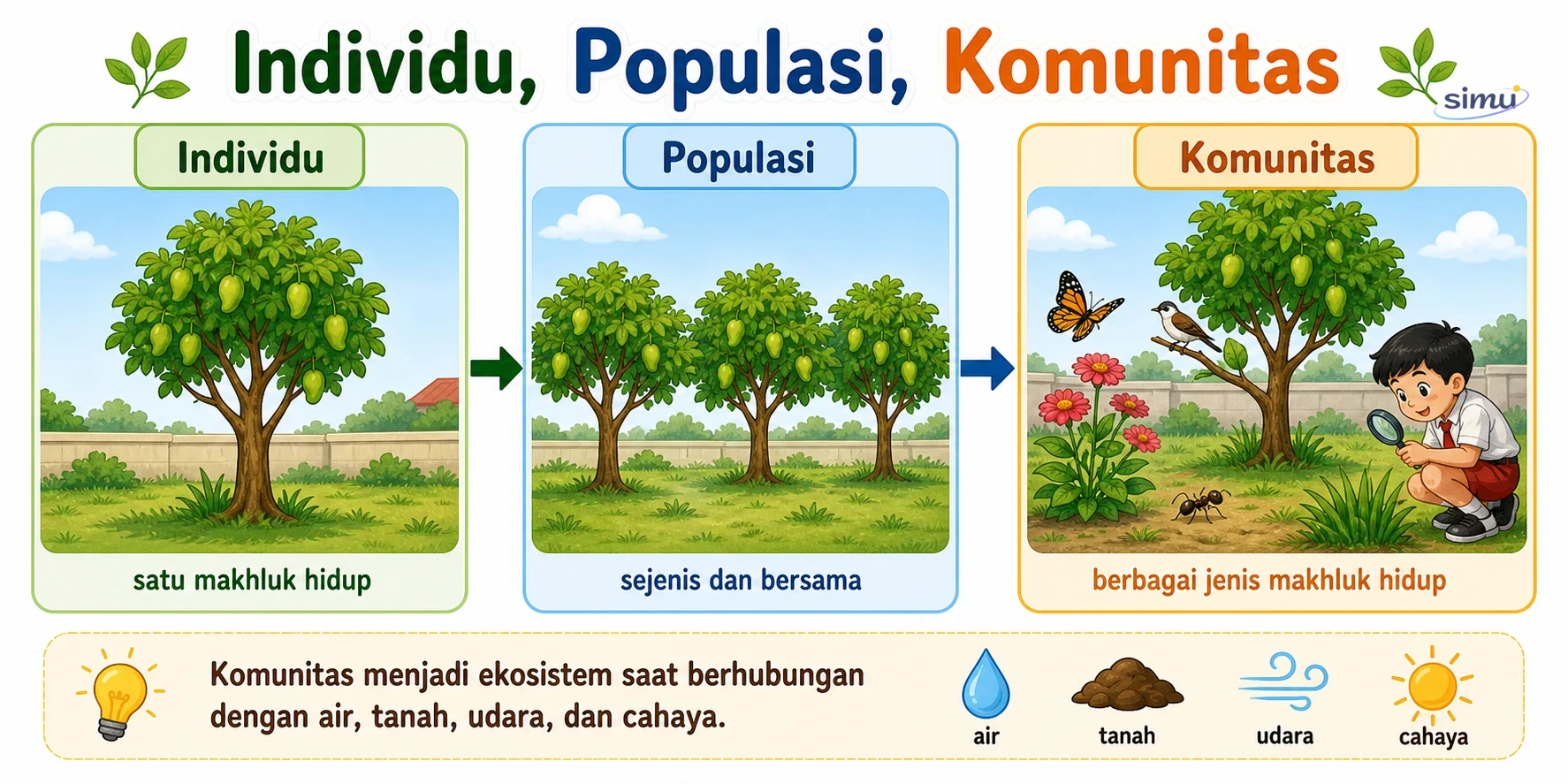 Individu, Populasi, Komunitas

simu

Individu

satu makhluk hidup

Populasi

sejenis dan bersama

Komunitas

berbagai jenis makhluk hidup

Komunitas menjadi ekosistem saat berhubungan dengan air, tanah, udara, dan cahaya.

air

tanah

udara

cahaya